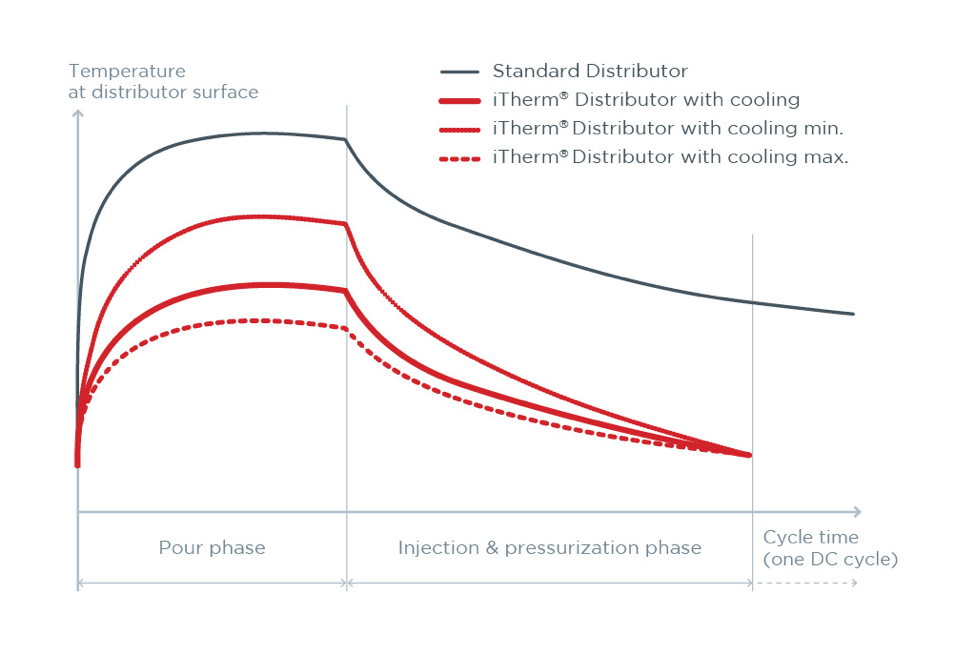 Temperature at distributor surface

Standard Distributor
iTherm® Distributor with cooling
iTherm® Distributor with cooling min.
iTherm® Distributor with cooling max.

Pour phase
Injection & pressurization phase
Cycle time (one DC cycle)